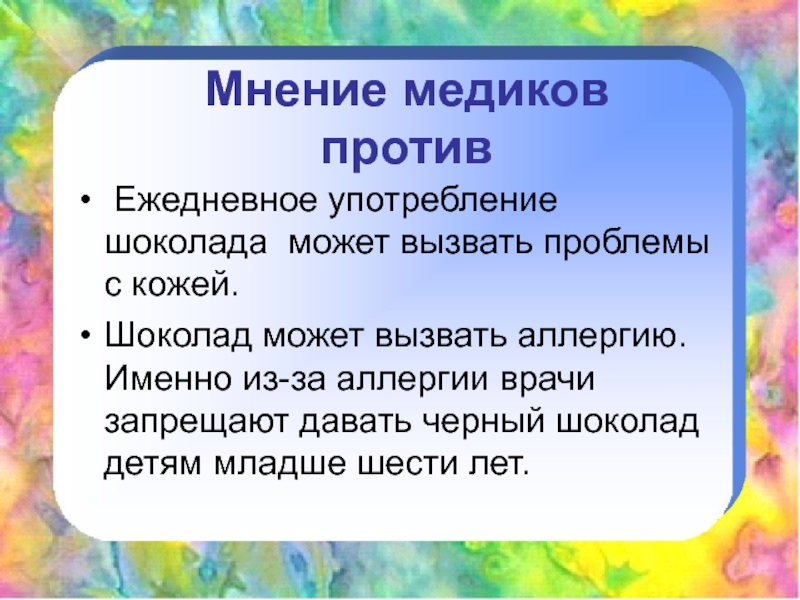 Мнение медиков против

• Ежедневное употребление шоколада может вызвать проблемы с кожей.

• Шоколад может вызвать аллергию. Именно из-за аллергии врачи запрещают давать черный шоколад детям младше шести лет.